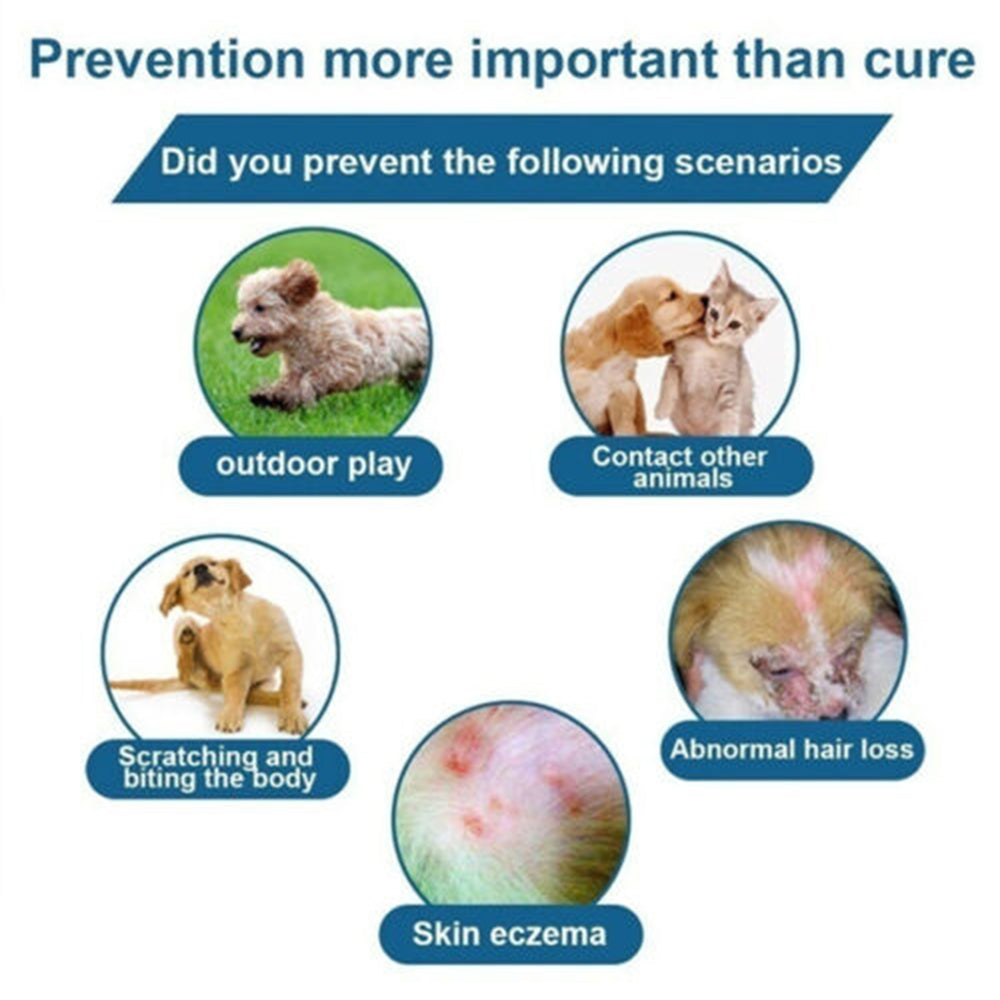 Prevention more important than cure

Did you prevent the following scenarios

outdoor play

Contact other animals

Scratching and biting the body

Abnormal hair loss

Skin eczema